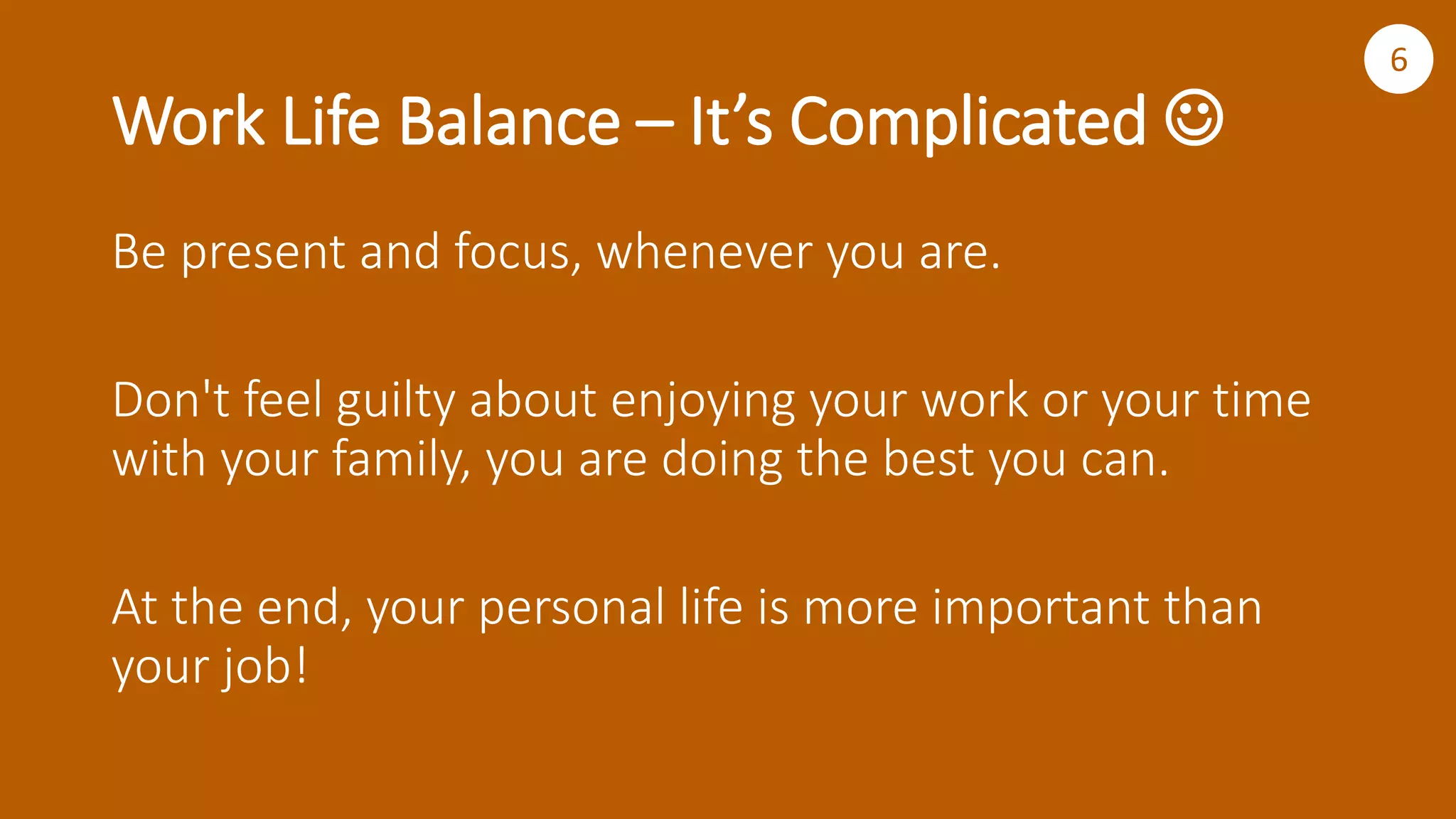 6

Work Life Balance – It’s Complicated ☺

Be present and focus, whenever you are.

Don't feel guilty about enjoying your work or your time with your family, you are doing the best you can.

At the end, your personal life is more important than your job!